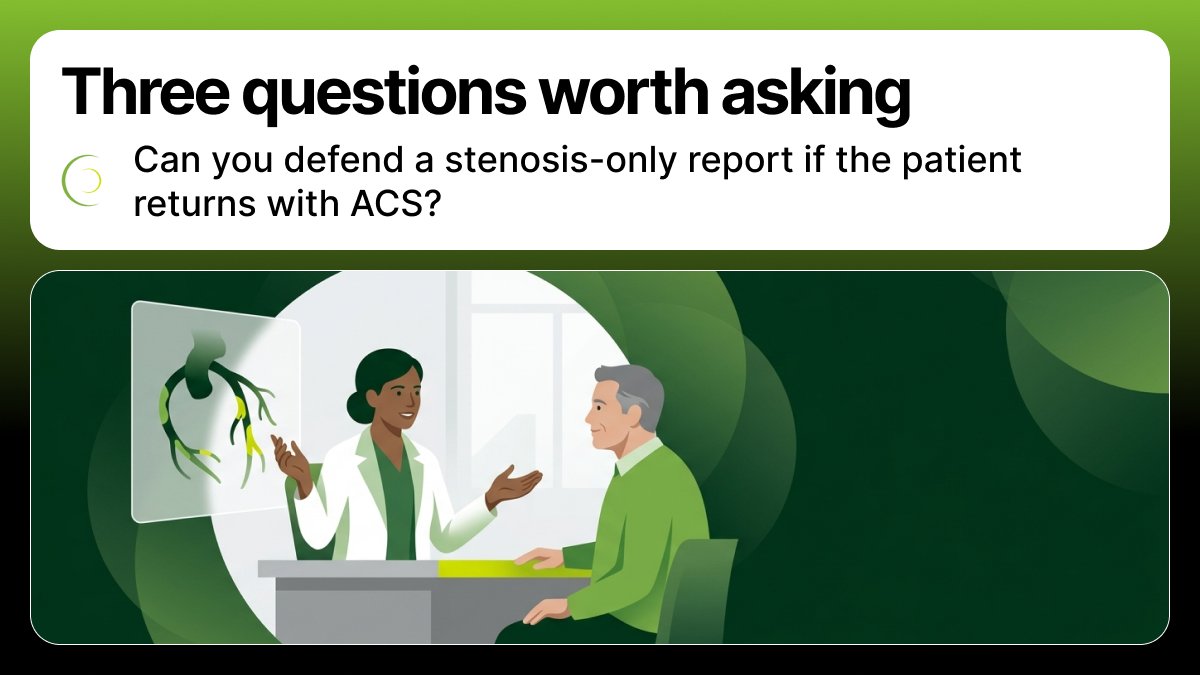 Three questions worth asking

Can you defend a stenosis-only report if the patient returns with ACS?